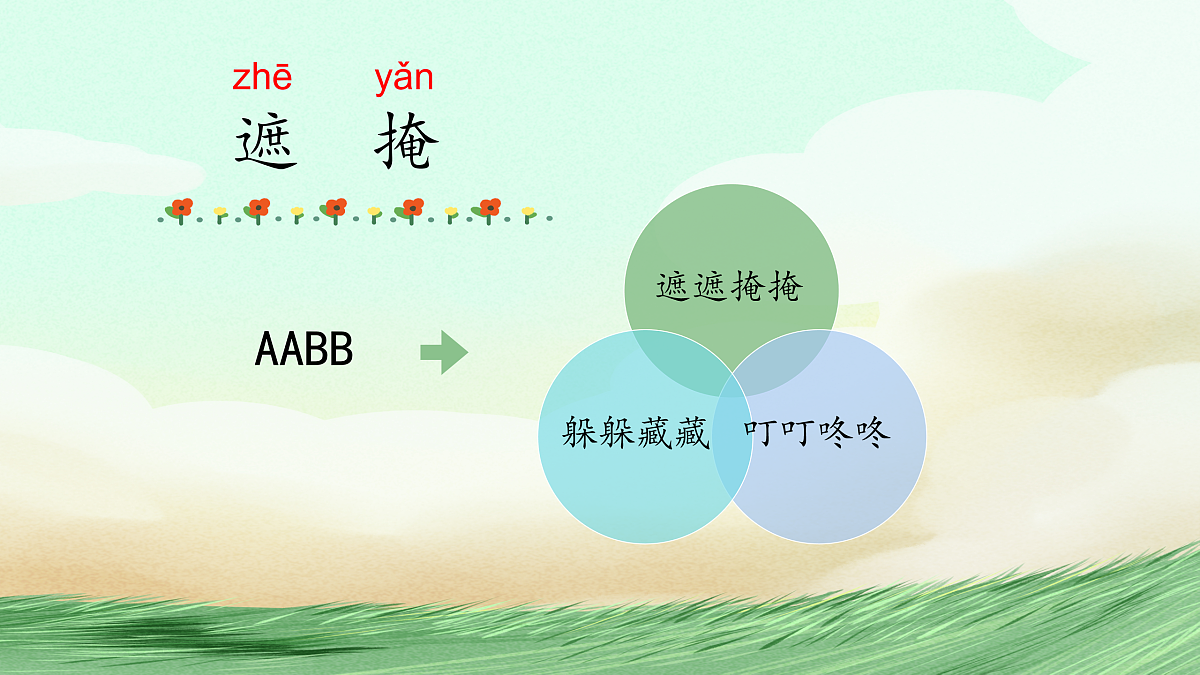 zhē yǎn
遮 掩

AABB

遮遮掩掩

躲躲藏藏

叮叮咚咚